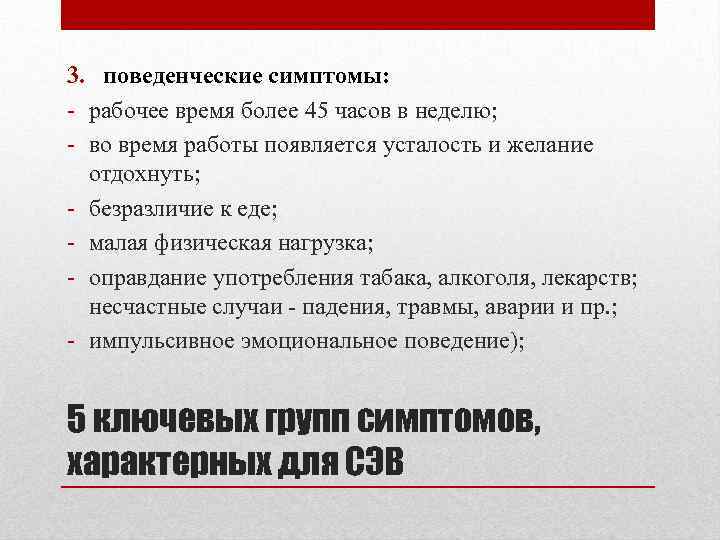 3. поведенческие симптомы:
- рабочее время более 45 часов в неделю;
- во время работы появляется усталость и желание отдохнуть;
- безразличие к еде;
- малая физическая нагрузка;
- оправдание употребления табака, алкоголя, лекарств; несчастные случаи - падения, травмы, аварии и пр.;
- импульсивное эмоциональное поведение);

5 ключевых групп симптомов, характерных для СЭВ